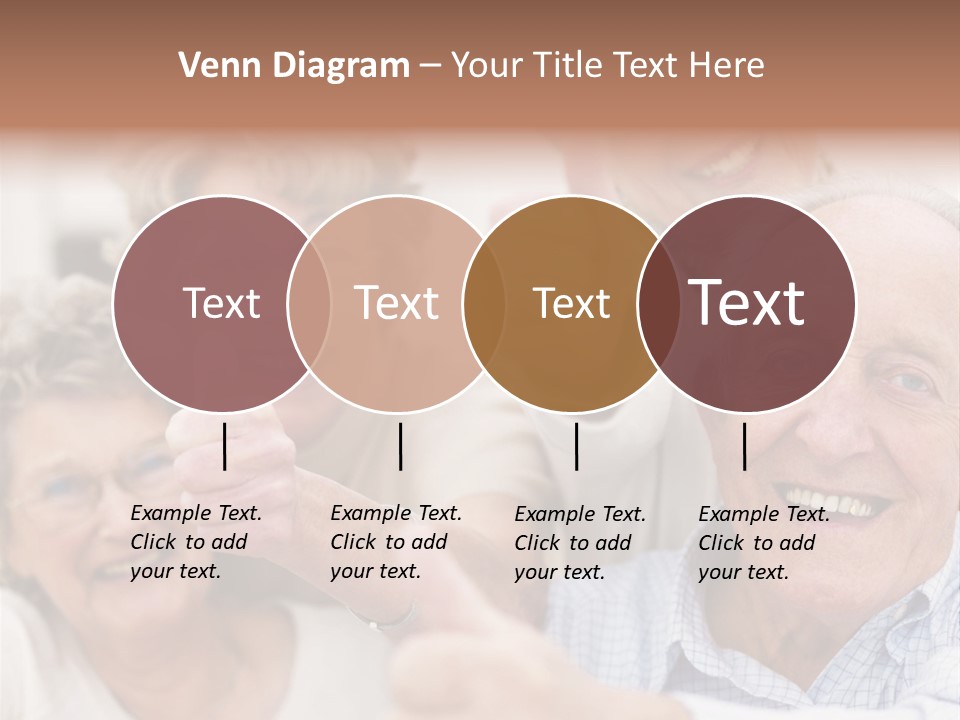 Venn Diagram – Your Title Text Here

Text

Text

Text

Text

Example Text. Click to add your text.

Example Text. Click to add your text.

Example Text. Click to add your text.

Example Text. Click to add your text.